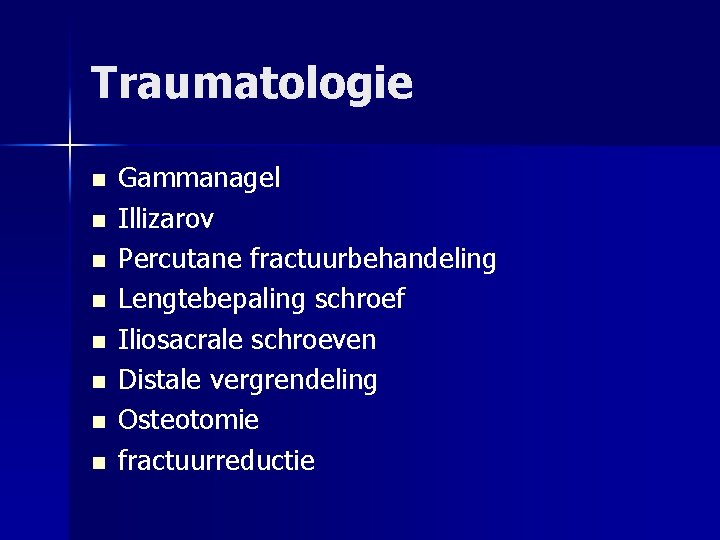 Traumatologie

- Gammanagel
- Illizarov
- Percutane fractuurbehandeling
- Lengtebepaling schroef
- Iliosacrale schroeven
- Distale vergrendeling
- Osteotomie
- fractuurreductie